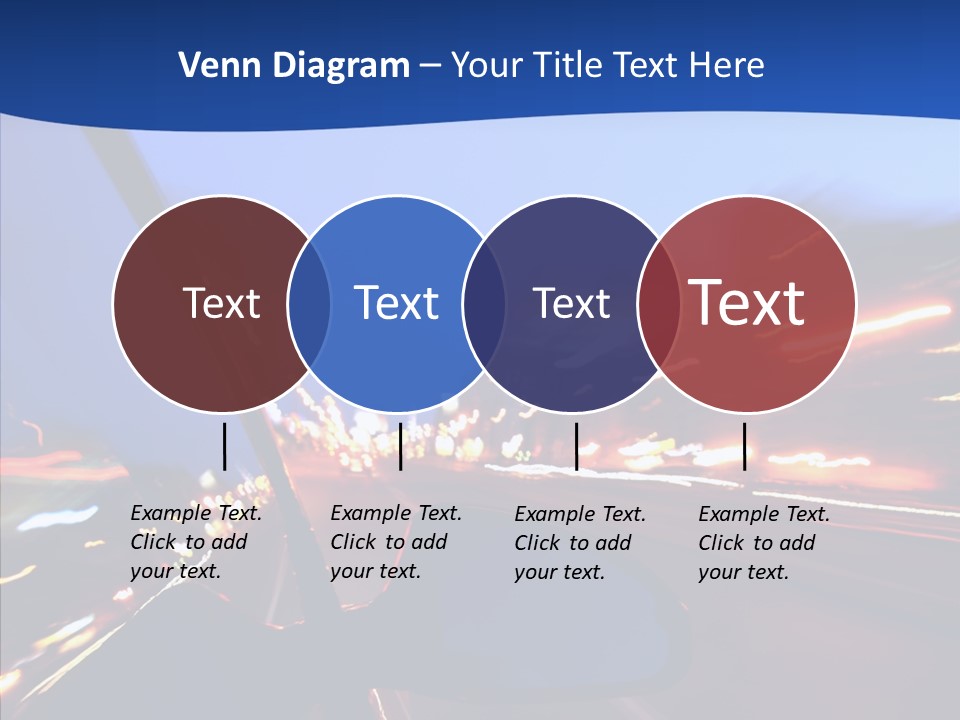 Venn Diagram – Your Title Text Here

Text

Text

Text

Text

Example Text. Click to add your text.

Example Text. Click to add your text.

Example Text. Click to add your text.

Example Text. Click to add your text.